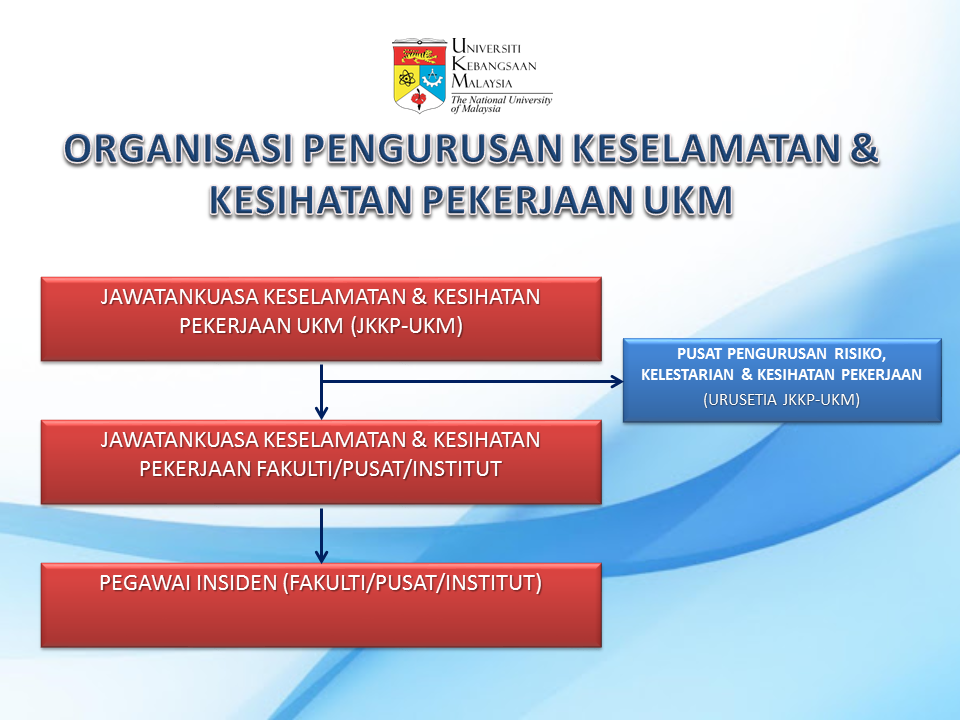 UNIVERSITI
KEBANGSAAN
MALAYSIA
The National University of Malaysia

ORGANISASI PENGURUSAN KESELAMATAN & KESIHATAN PEKERJAAN UKM

JAWATANKUASA KESELAMATAN & KESIHATAN PEKERJAAN UKM (JKKP-UKM)

PUSAT PENGURUSAN RISIKO, KELESTARIAN & KESIHATAN PEKERJAAN
(URUSETIA JKKP-UKM)

JAWATANKUASA KESELAMATAN & KESIHATAN PEKERJAAN FAKULTI/PUSAT/INSTITUT

PEGAWAI INSIDEN (FAKULTI/PUSAT/INSTITUT)